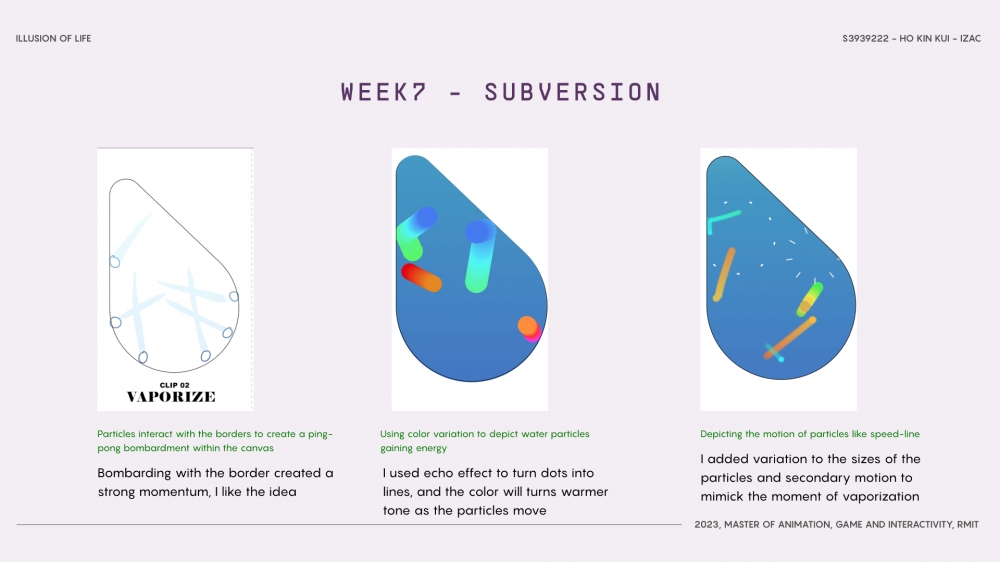 ILLUSION OF LIFE

S3939222 - HO KIN KUI - IZAC

WEEK7 - SUBVERSION

CLIP 02
VAPORIZE

Particles interact with the borders to create a ping-pong bombardment within the canvas

Bombarding with the border created a strong momentum, I like the idea

Using color variation to depict water particles gaining energy

I used echo effect to turn dots into lines, and the color will turns warmer tone as the particles move

Depicting the motion of particles like speed-line

I added variation to the sizes of the particles and secondary motion to mimick the moment of vaporization

2023, MASTER OF ANIMATION, GAME AND INTERACTIVITY, RMIT